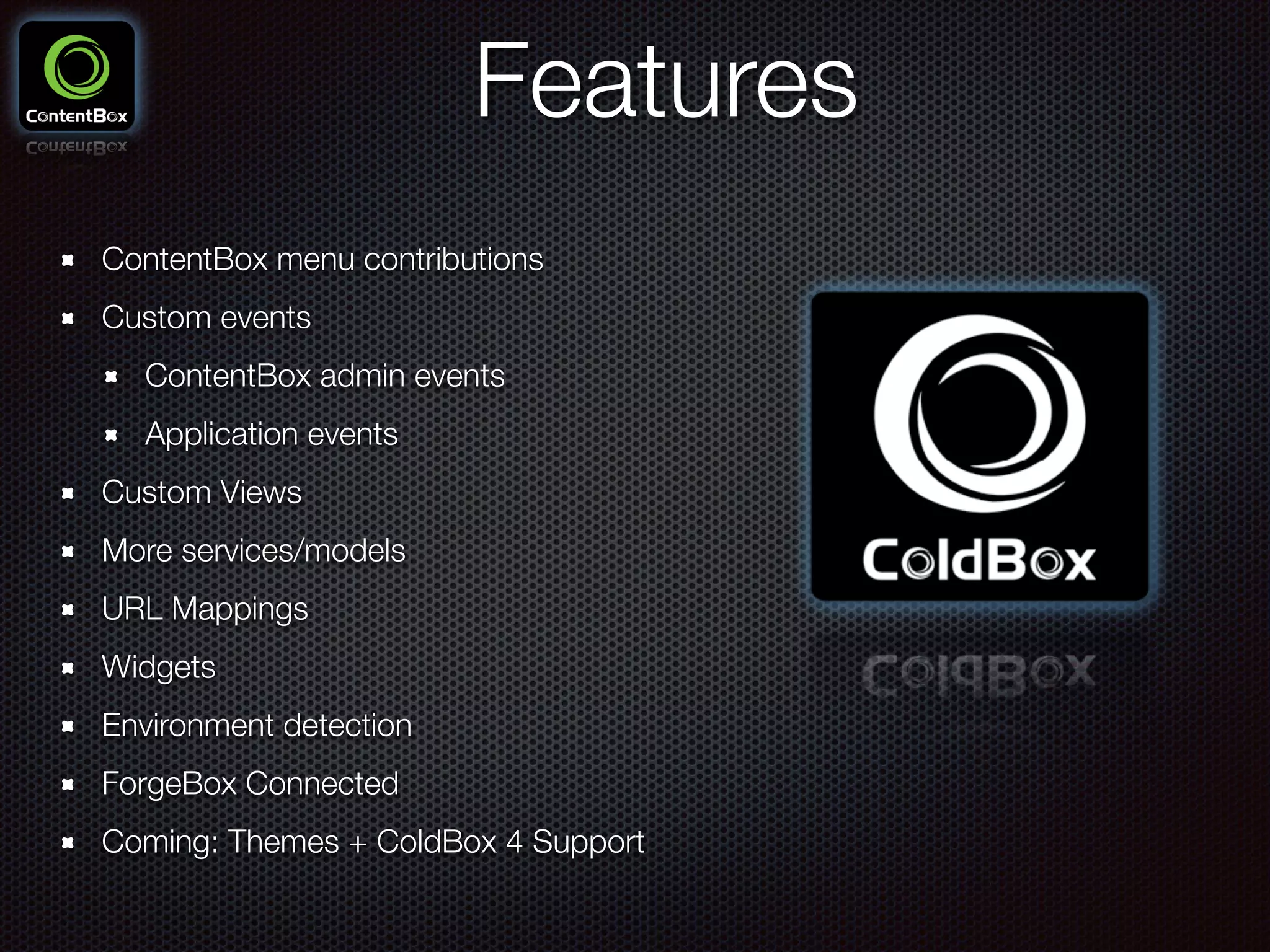 ContentBox

Features

- ContentBox menu contributions
- Custom events
  - ContentBox admin events
  - Application events
- Custom Views
- More services/models
- URL Mappings
- Widgets
- Environment detection
- ForgeBox Connected
- Coming: Themes + ColdBox 4 Support

ColdBox